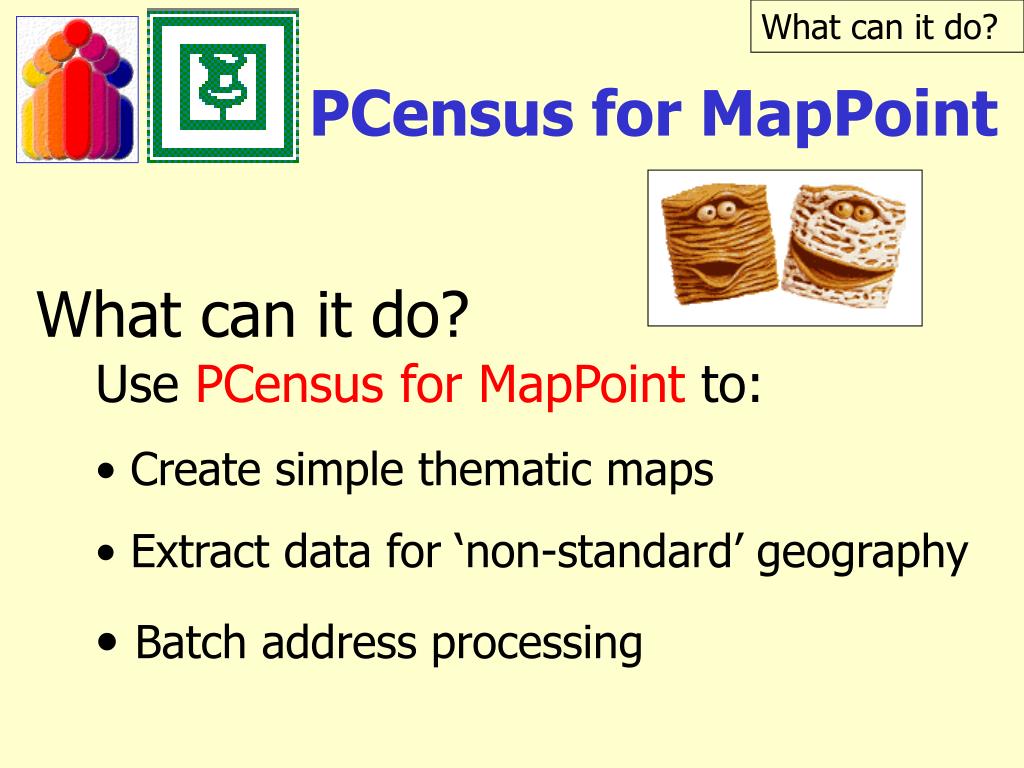 What can it do?

PCensus for MapPoint

What can it do?

Use PCensus for MapPoint to:

• Create simple thematic maps

• Extract data for ‘non-standard’ geography

• Batch address processing